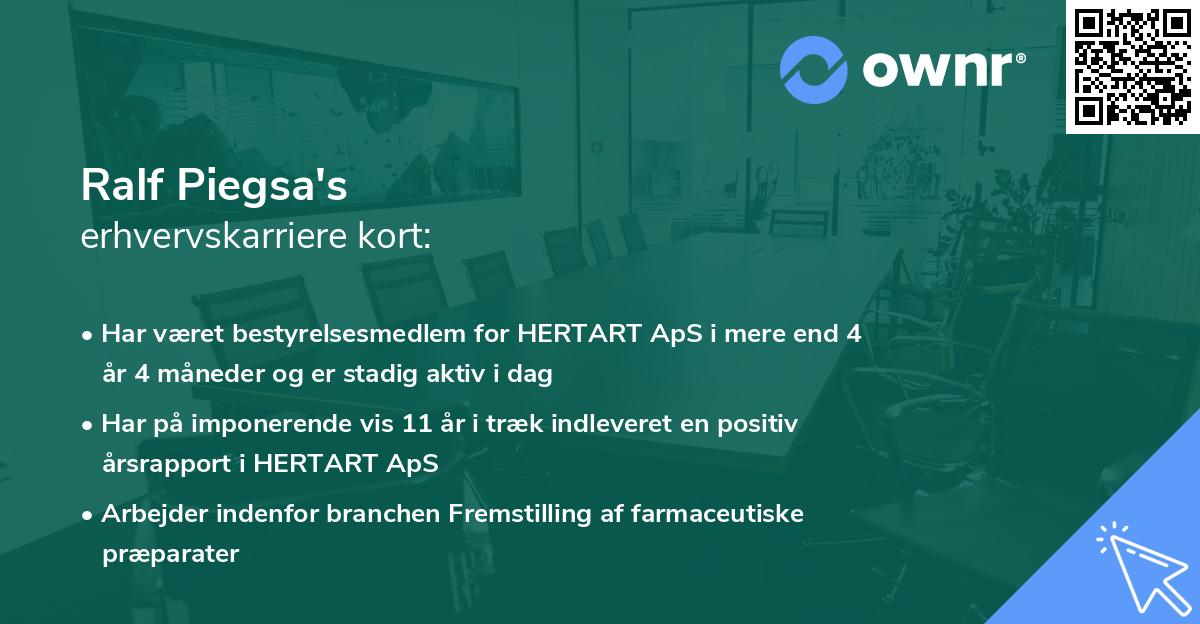 ownr®

Ralf Piegsa's
erhvervskarriere kort:

• Har været bestyrelsesmedlem for HERTART ApS i mere end 4 år 4 måneder og er stadig aktiv i dag

• Har på imponerende vis 11 år i træk indleveret en positiv årsrapport i HERTART ApS

• Arbejder indenfor branchen Fremstilling af farmaceutiske præparater